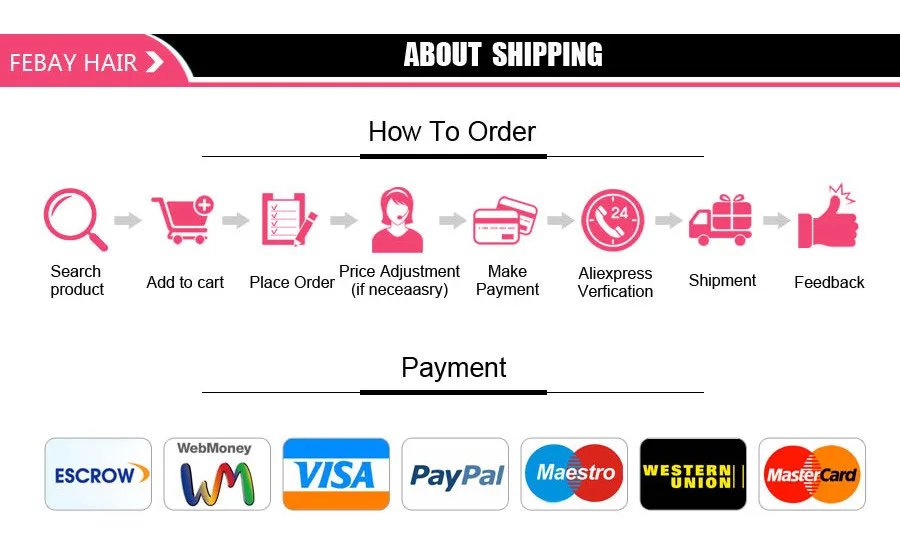 FEBAY HAIR

ABOUT SHIPPING

How To Order

24

Search product

Add to cart

Place Order

Price Adjustment (if neceaasry)

Make Payment

Aliexpress Verfication

Shipment

Feedback

Payment

ESCROW

WebMoney

WM

VISA

PayPal

Maestro

WESTERN UNION

MasterCard